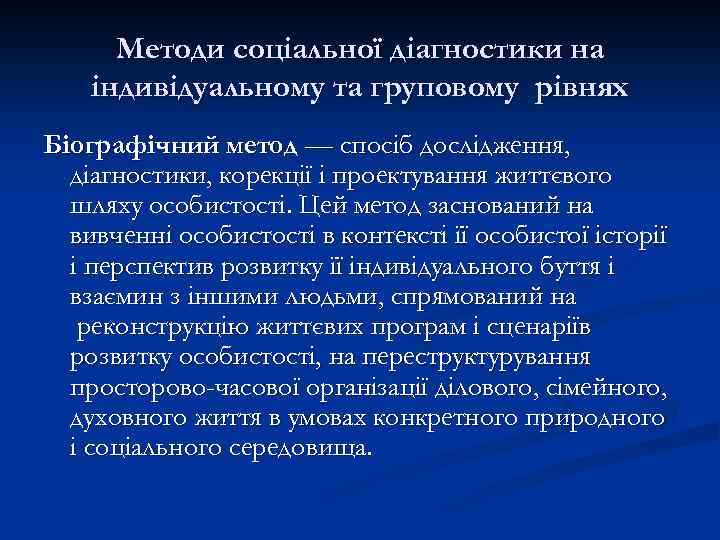 Методи соціальної діагностики на індивідуальному та груповому рівнях

Біографічний метод — спосіб дослідження, діагностики, корекції і проектування життєвого шляху особистості. Цей метод заснований на вивченні особистості в контексті її особистої історії і перспектив розвитку її індивідуального буття і взаємин з іншими людьми, спрямований на реконструкцію життєвих програм і сценаріїв розвитку особистості, на переструктурування просторово-часової організації ділового, сімейного, духовного життя в умовах конкретного природного і соціального середовища.